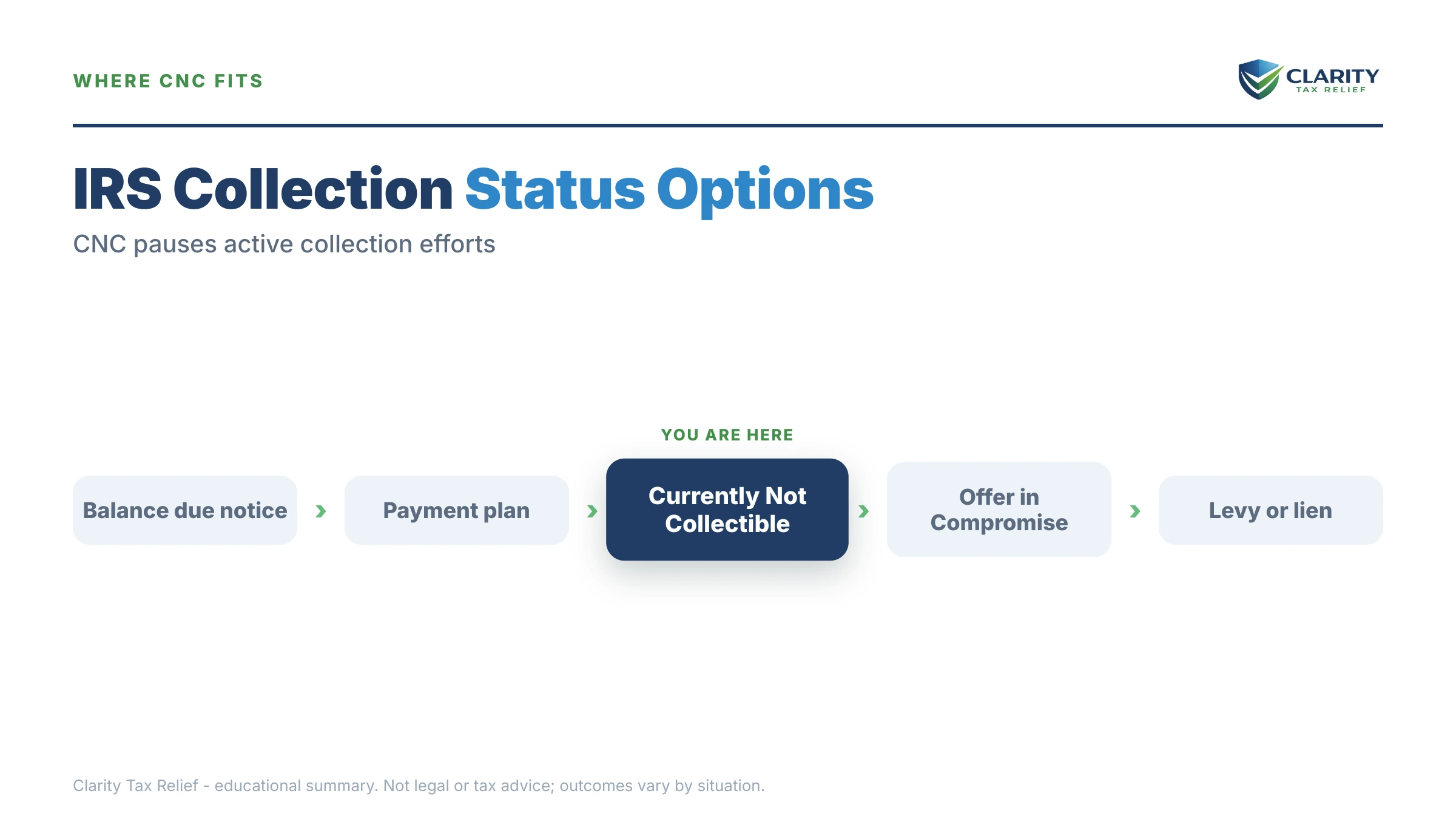 WHERE CNC FITS

CLARITY
TAX RELIEF

IRS Collection Status Options

CNC pauses active collection efforts

YOU ARE HERE

Balance due notice › Payment plan › Currently Not Collectible › Offer in Compromise › Levy or lien

Clarity Tax Relief - educational summary. Not legal or tax advice; outcomes vary by situation.